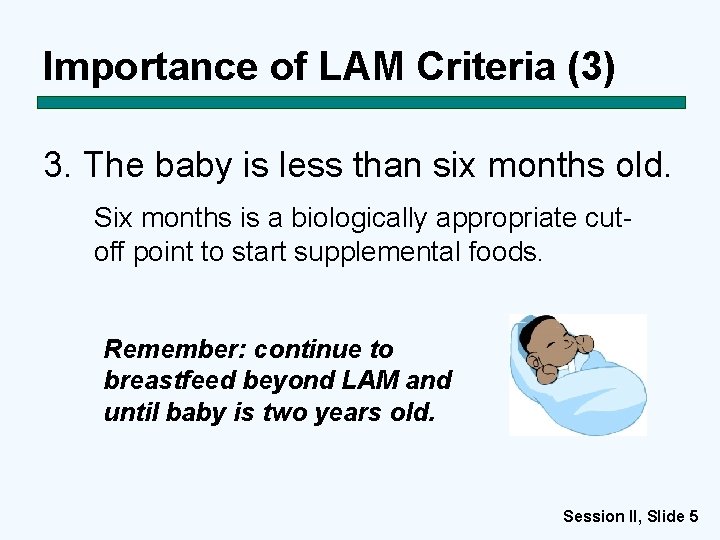 Importance of LAM Criteria (3)

3. The baby is less than six months old.

Six months is a biologically appropriate cut-off point to start supplemental foods.

Remember: continue to breastfeed beyond LAM and until baby is two years old.

Session II, Slide 5